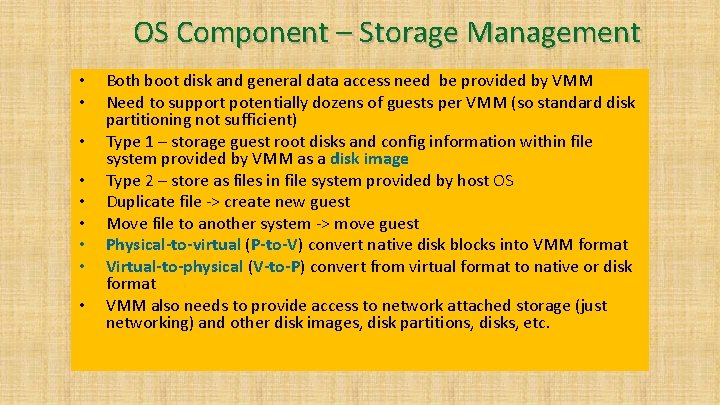 OS Component – Storage Management

• Both boot disk and general data access need be provided by VMM
• Need to support potentially dozens of guests per VMM (so standard disk partitioning not sufficient)
• Type 1 – storage guest root disks and config information within file system provided by VMM as a disk image
• Type 2 – store as files in file system provided by host OS
• Duplicate file -> create new guest
• Move file to another system -> move guest
• Physical-to-virtual (P-to-V) convert native disk blocks into VMM format
• Virtual-to-physical (V-to-P) convert from virtual format to native or disk format
• VMM also needs to provide access to network attached storage (just networking) and other disk images, disk partitions, disks, etc.